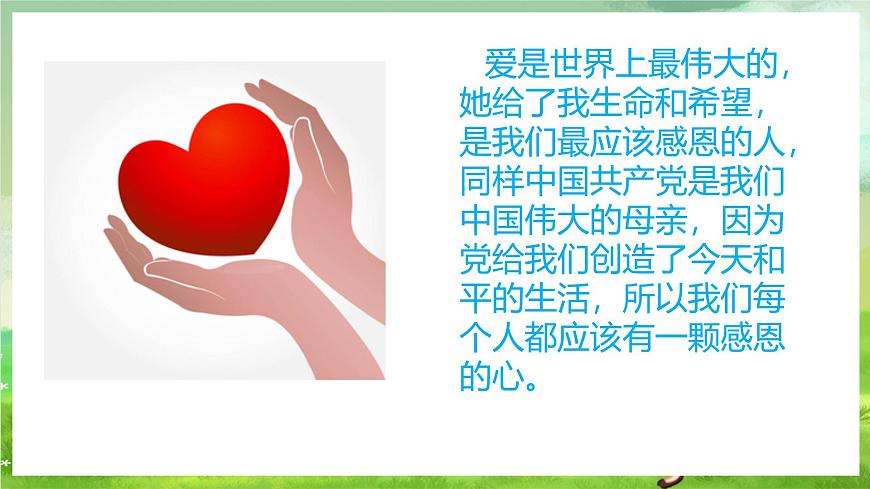 爱是世界上最伟大的，她给了我生命和希望，是我们最应该感恩的人，同样中国共产党是我们中国伟大的母亲，因为党给我们创造了今天和平的生活，所以我们每个人都应该有一颗感恩的心。